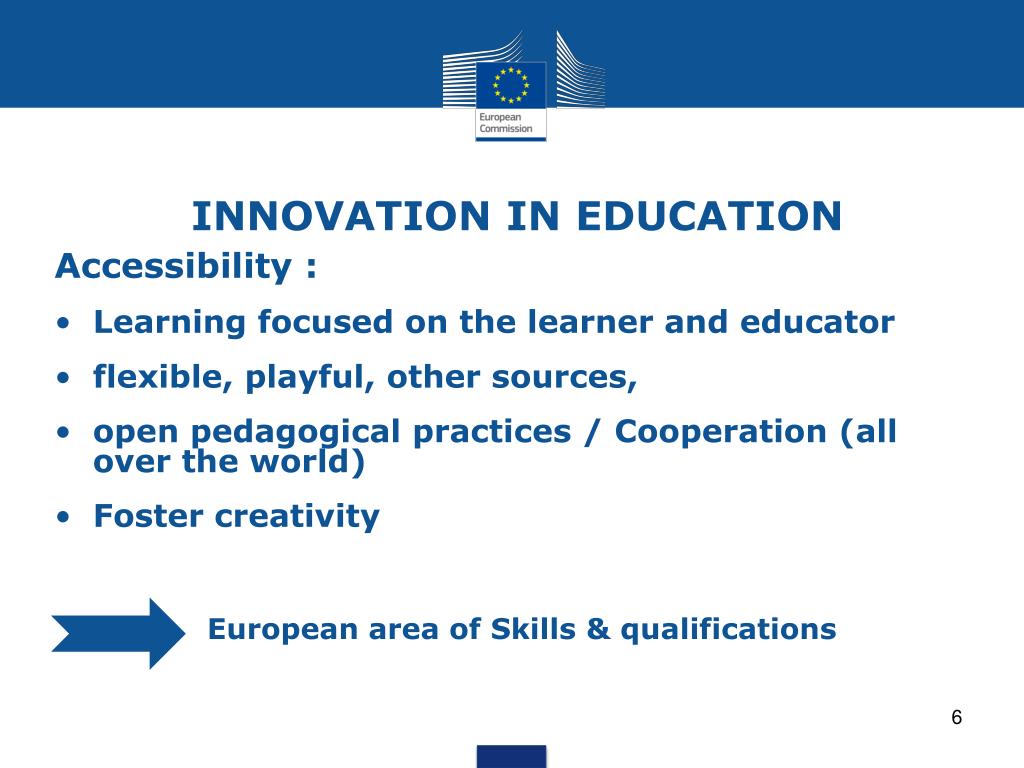 European Commission

INNOVATION IN EDUCATION

Accessibility :

• Learning focused on the learner and educator
• flexible, playful, other sources,
• open pedagogical practices / Cooperation (all over the world)
• Foster creativity

European area of Skills & qualifications

6